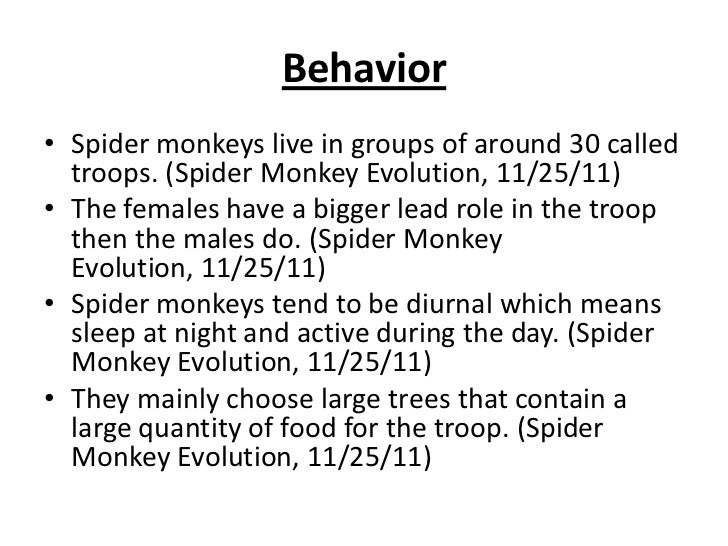 Behavior

• Spider monkeys live in groups of around 30 called troops. (Spider Monkey Evolution, 11/25/11)
• The females have a bigger lead role in the troop then the males do. (Spider Monkey Evolution, 11/25/11)
• Spider monkeys tend to be diurnal which means sleep at night and active during the day. (Spider Monkey Evolution, 11/25/11)
• They mainly choose large trees that contain a large quantity of food for the troop. (Spider Monkey Evolution, 11/25/11)